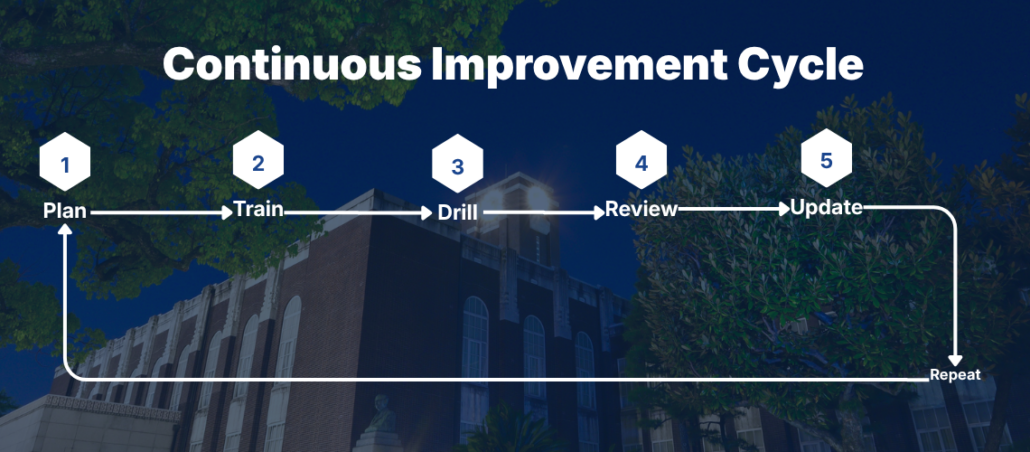 Continuous Improvement Cycle

1
Plan

2
Train

3
Drill

4
Review

5
Update

Repeat